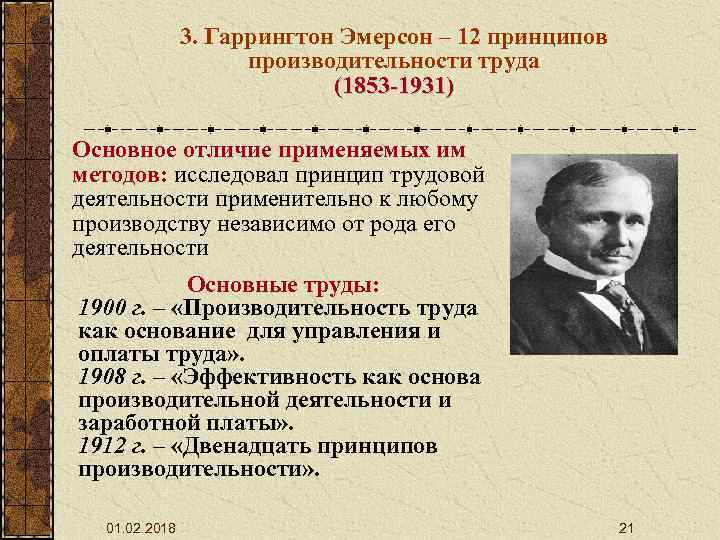 3. Гаррингтон Эмерсон – 12 принципов производительности труда
(1853-1931)

Основное отличие применяемых им методов: исследовал принцип трудовой деятельности применительно к любому производству независимо от рода его деятельности

Основные труды:
1900 г. – «Производительность труда как основание для управления и оплаты труда».
1908 г. – «Эффективность как основа производительной деятельности и заработной платы».
1912 г. – «Двенадцать принципов производительности».

01.02.2018

21